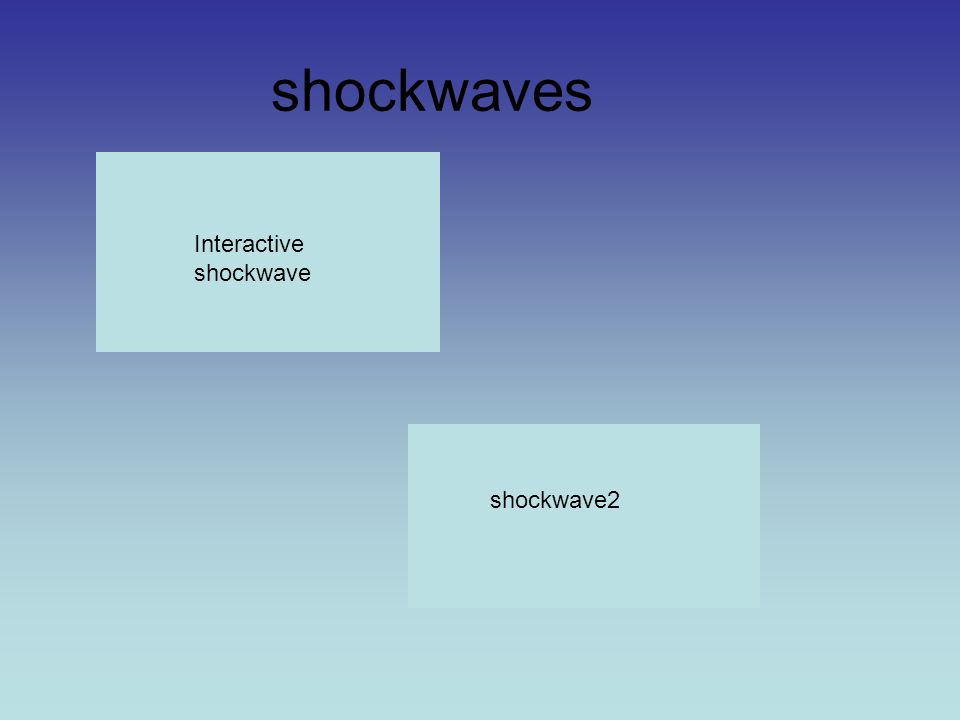 shockwaves

Interactive shockwave

shockwave2